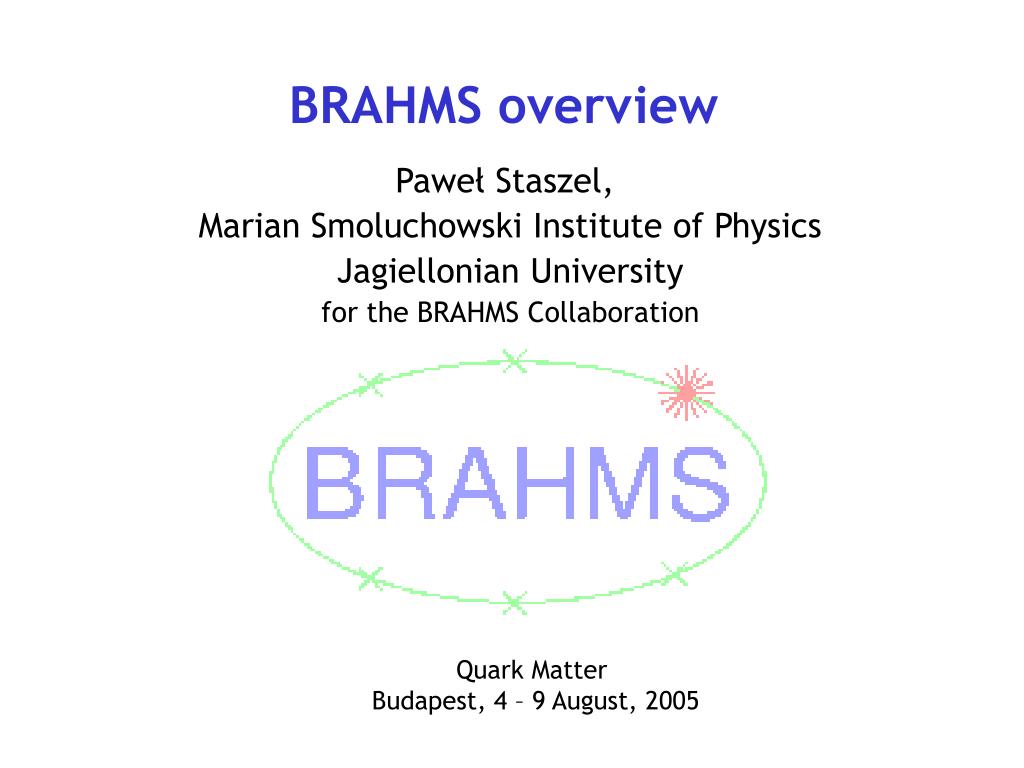 BRAHMS overview

Paweł Staszel,
Marian Smoluchowski Institute of Physics
Jagiellonian University
for the BRAHMS Collaboration

BRAHMS

Quark Matter
Budapest, 4 – 9 August, 2005